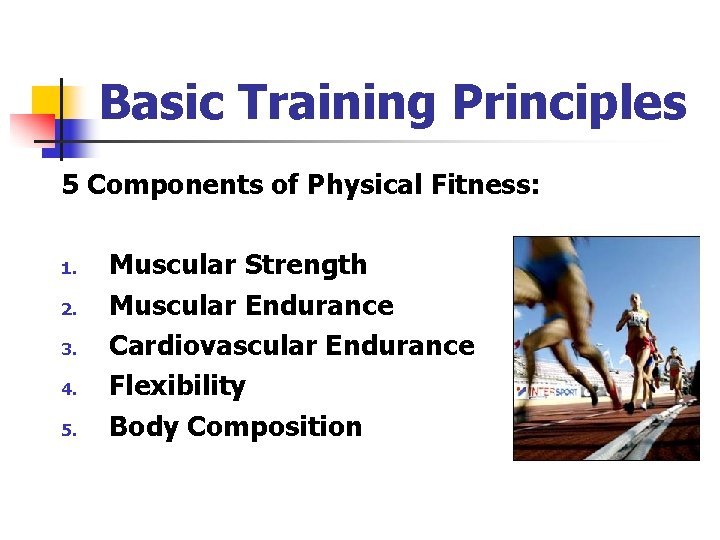 Basic Training Principles

5 Components of Physical Fitness:

1. Muscular Strength
2. Muscular Endurance
3. Cardiovascular Endurance
4. Flexibility
5. Body Composition

INTERSPORT